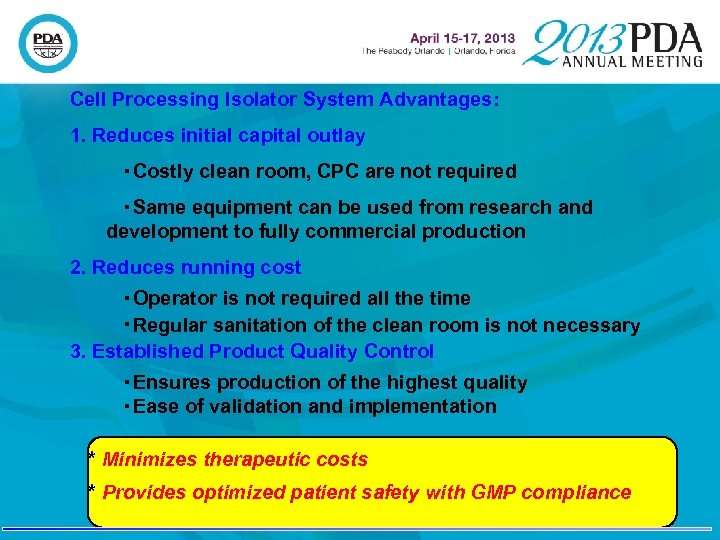 PDA

April 15-17, 2013
The Peabody Orlando | Orlando, Florida

2013 PDA
ANNUAL MEETING

Cell Processing Isolator System Advantages:

1. Reduces initial capital outlay

・Costly clean room, CPC are not required

・Same equipment can be used from research and development to fully commercial production

2. Reduces running cost

・Operator is not required all the time

・Regular sanitation of the clean room is not necessary

3. Established Product Quality Control

・Ensures production of the highest quality

・Ease of validation and implementation

* Minimizes therapeutic costs

* Provides optimized patient safety with GMP compliance